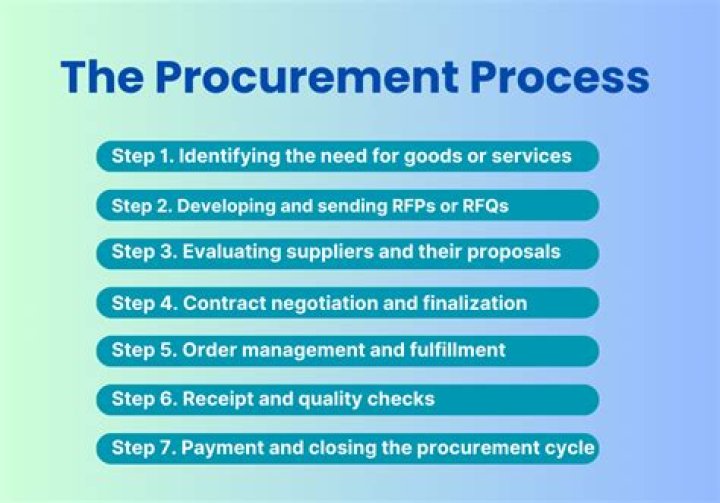 The Procurement Process

Step 1. Identifying the need for goods or services

Step 2. Developing and sending RFPs or RFQs

Step 3. Evaluating suppliers and their proposals

Step 4. Contract negotiation and finalization

Step 5. Order management and fulfillment

Step 6. Receipt and quality checks

Step 7. Payment and closing the procurement cycle